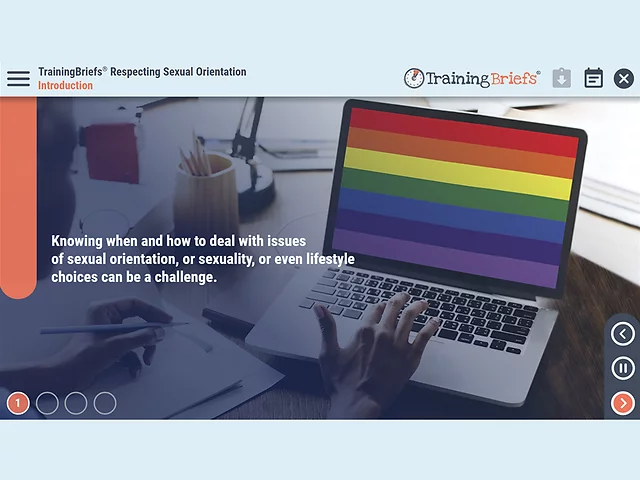 TrainingBriefs® Respecting Sexual Orientation
Introduction

TrainingBriefs®

Knowing when and how to deal with issues of sexual orientation, or sexuality, or even lifestyle choices can be a challenge.

1